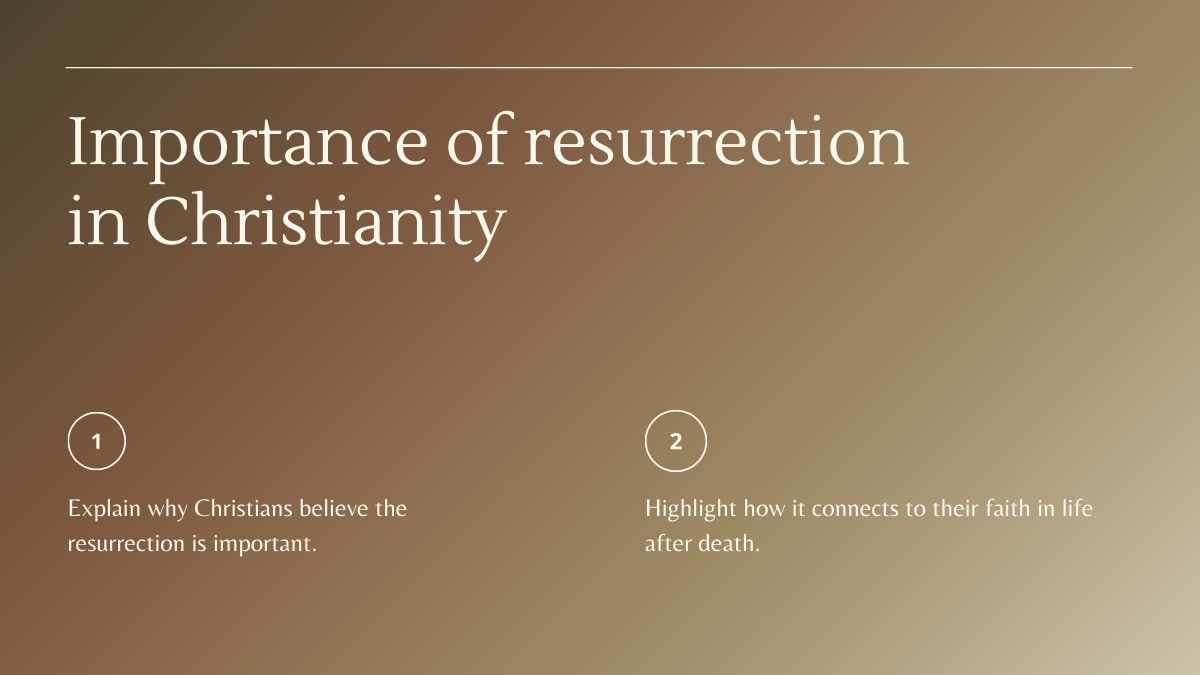 Importance of resurrection in Christianity

1

Explain why Christians believe the resurrection is important.

2

Highlight how it connects to their faith in life after death.